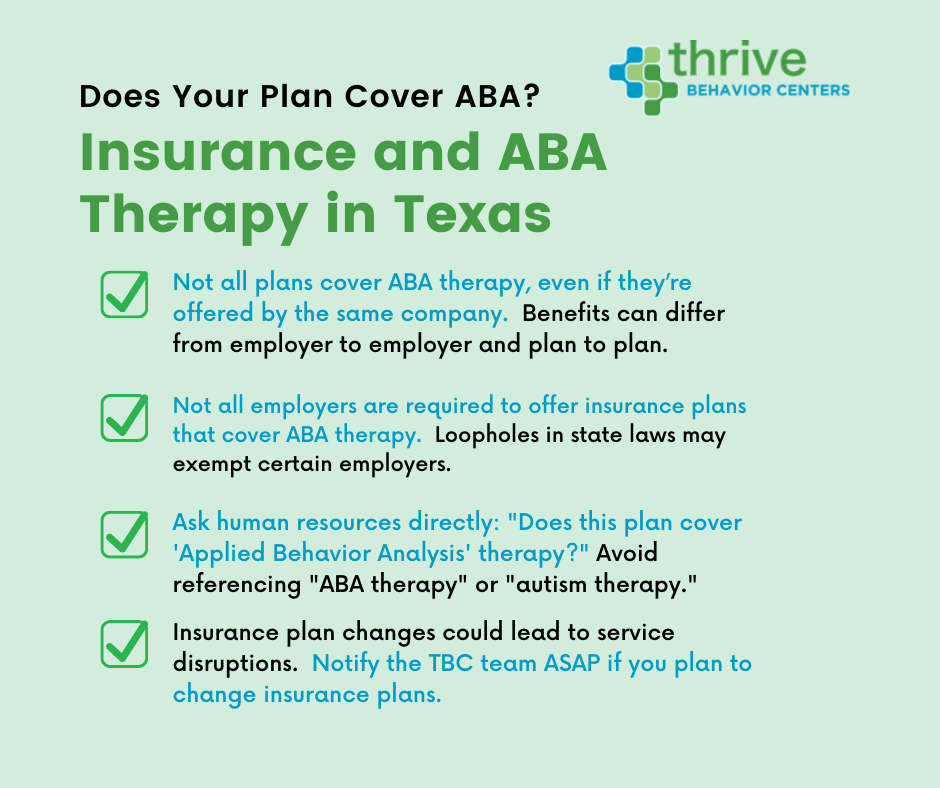 thrive
BEHAVIOR CENTERS

Does Your Plan Cover ABA?

Insurance and ABA Therapy in Texas

Not all plans cover ABA therapy, even if they're offered by the same company. Benefits can differ from employer to employer and plan to plan.

Not all employers are required to offer insurance plans that cover ABA therapy. Loopholes in state laws may exempt certain employers.

Ask human resources directly: "Does this plan cover 'Applied Behavior Analysis' therapy?" Avoid referencing "ABA therapy" or "autism therapy."

Insurance plan changes could lead to service disruptions. Notify the TBC team ASAP if you plan to change insurance plans.